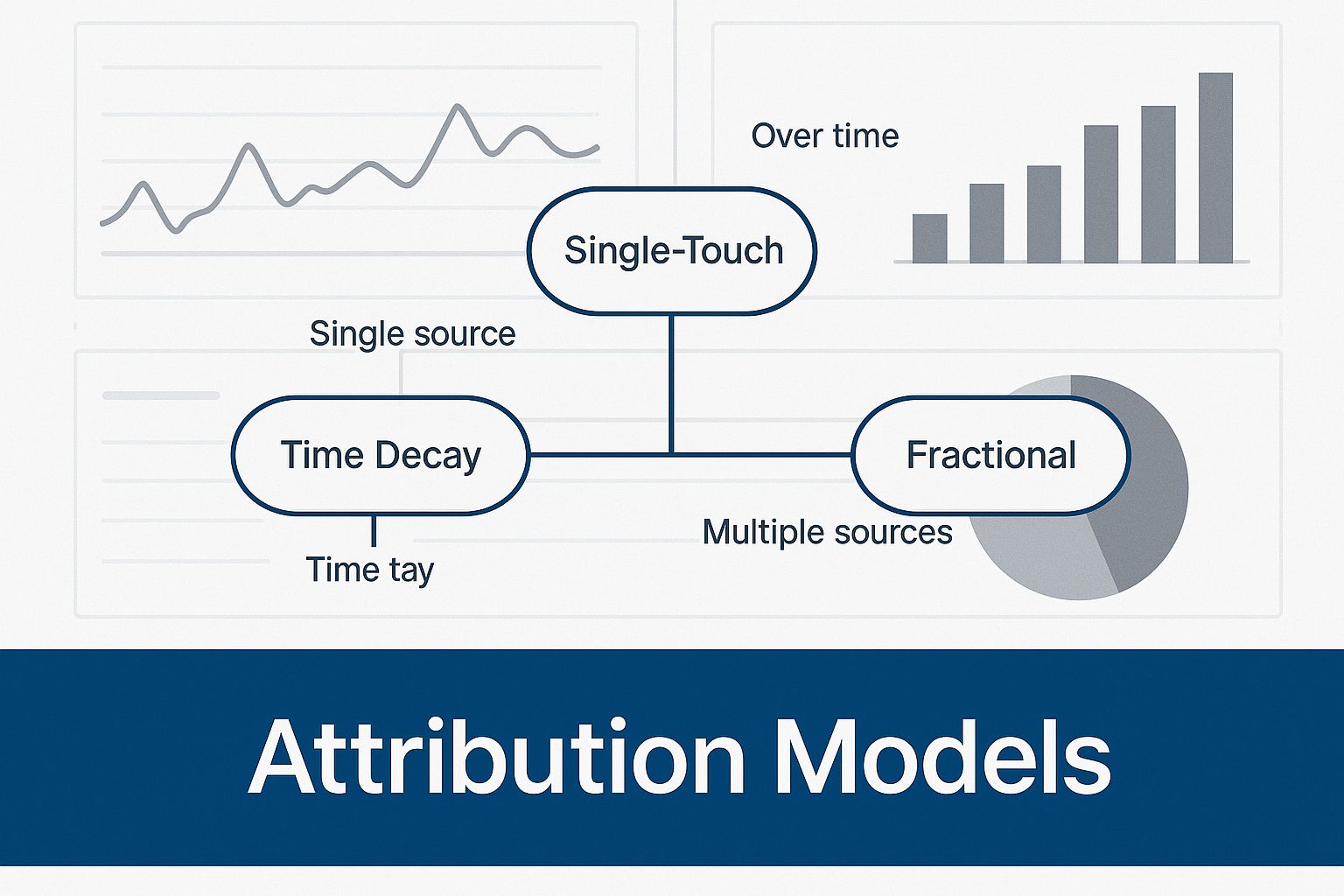 Over time

Single-Touch

Single source

Time Decay

Fractional

Multiple sources

Time tay

Attribution Models